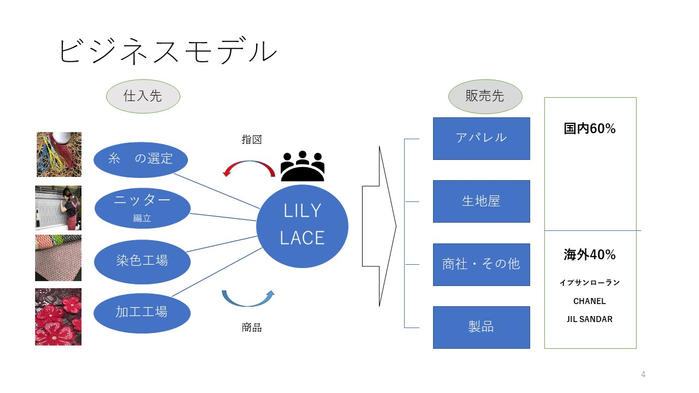 ビジネスモデル

仕入先

糸　の選定

ニッター
編立

染色工場

加工工場

指図

LILY
LACE

商品

販売先

アパレル

生地屋

商社・その他

製品

国内60%

海外40%

イブサンローラン
CHANEL
JIL SANDAR

4